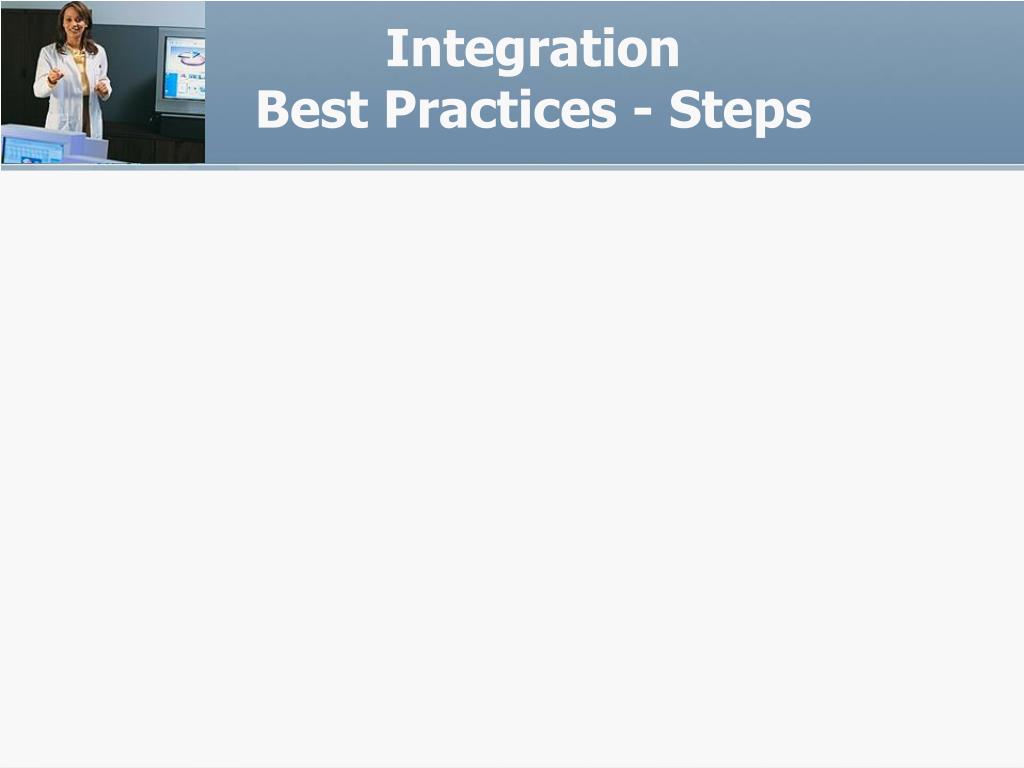 Integration
Best Practices - Steps